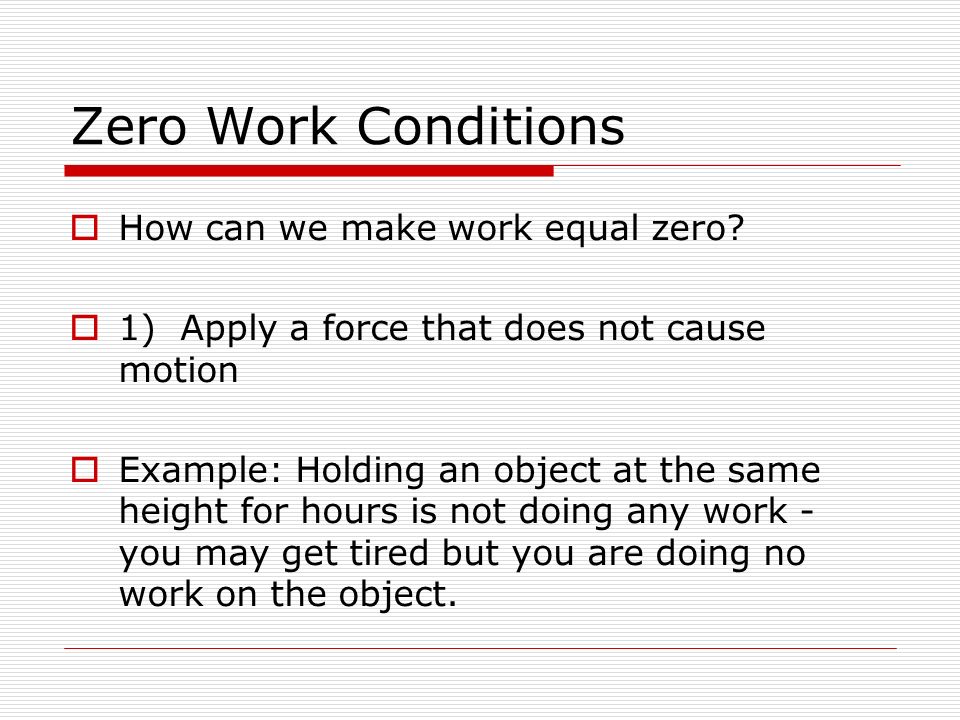 Zero Work Conditions

How can we make work equal zero?

1) Apply a force that does not cause motion

Example: Holding an object at the same height for hours is not doing any work - you may get tired but you are doing no work on the object.